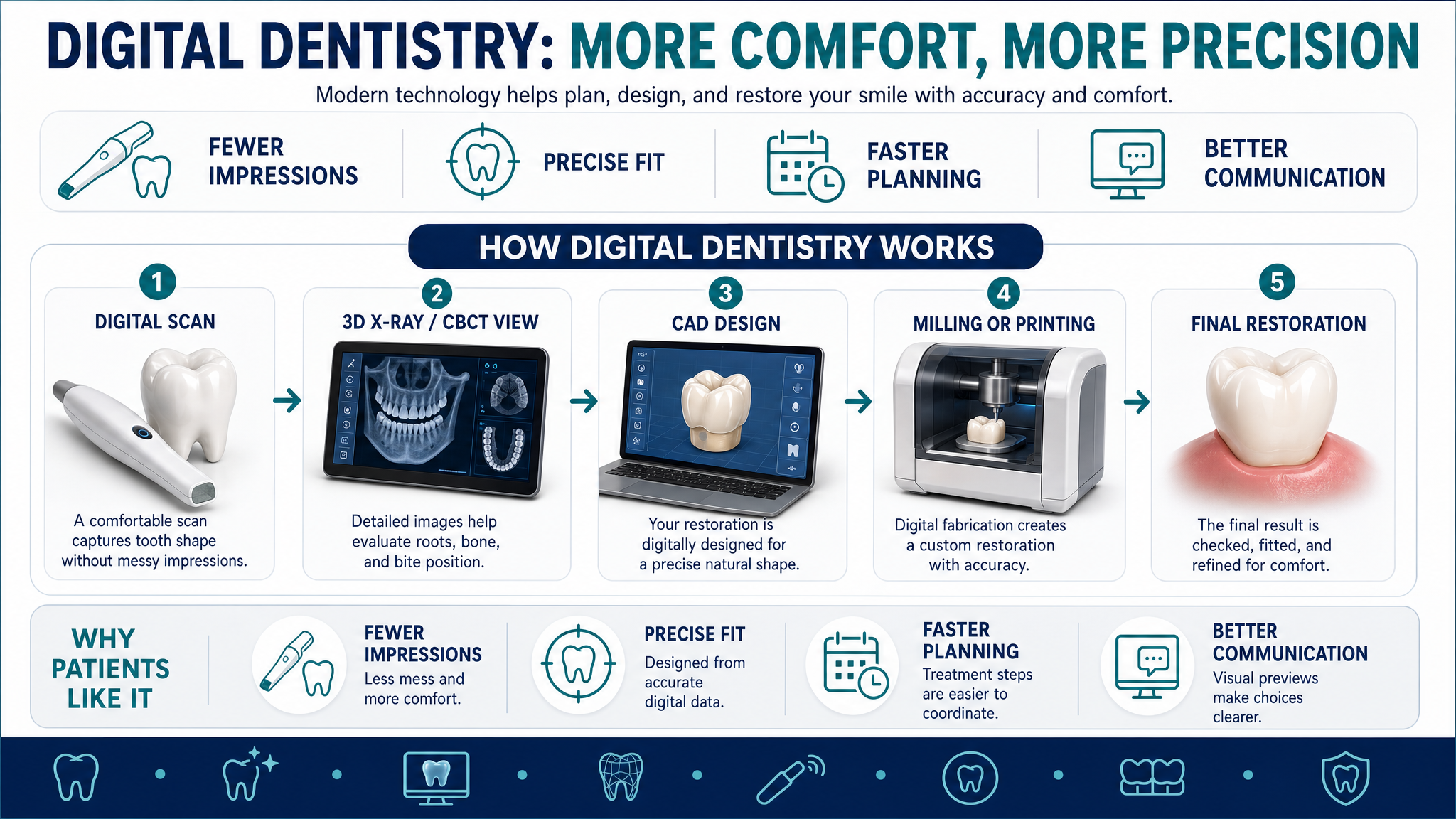 DIGITAL DENTISTRY: MORE COMFORT, MORE PRECISION

Modern technology helps plan, design, and restore your smile with accuracy and comfort.

FEWER IMPRESSIONS

PRECISE FIT

FASTER PLANNING

BETTER COMMUNICATION

HOW DIGITAL DENTISTRY WORKS

1
DIGITAL SCAN
A comfortable scan captures tooth shape without messy impressions.

2
3D X-RAY / CBCT VIEW
Detailed images help evaluate roots, bone, and bite position.

3
CAD DESIGN
Your restoration is digitally designed for a precise natural shape.

4
MILLING OR PRINTING
Digital fabrication creates a custom restoration with accuracy.

5
FINAL RESTORATION
The final result is checked, fitted, and refined for comfort.

WHY PATIENTS LIKE IT

FEWER IMPRESSIONS
Less mess and more comfort.

PRECISE FIT
Designed from accurate digital data.

FASTER PLANNING
Treatment steps are easier to coordinate.

BETTER COMMUNICATION
Visual previews make choices clearer.